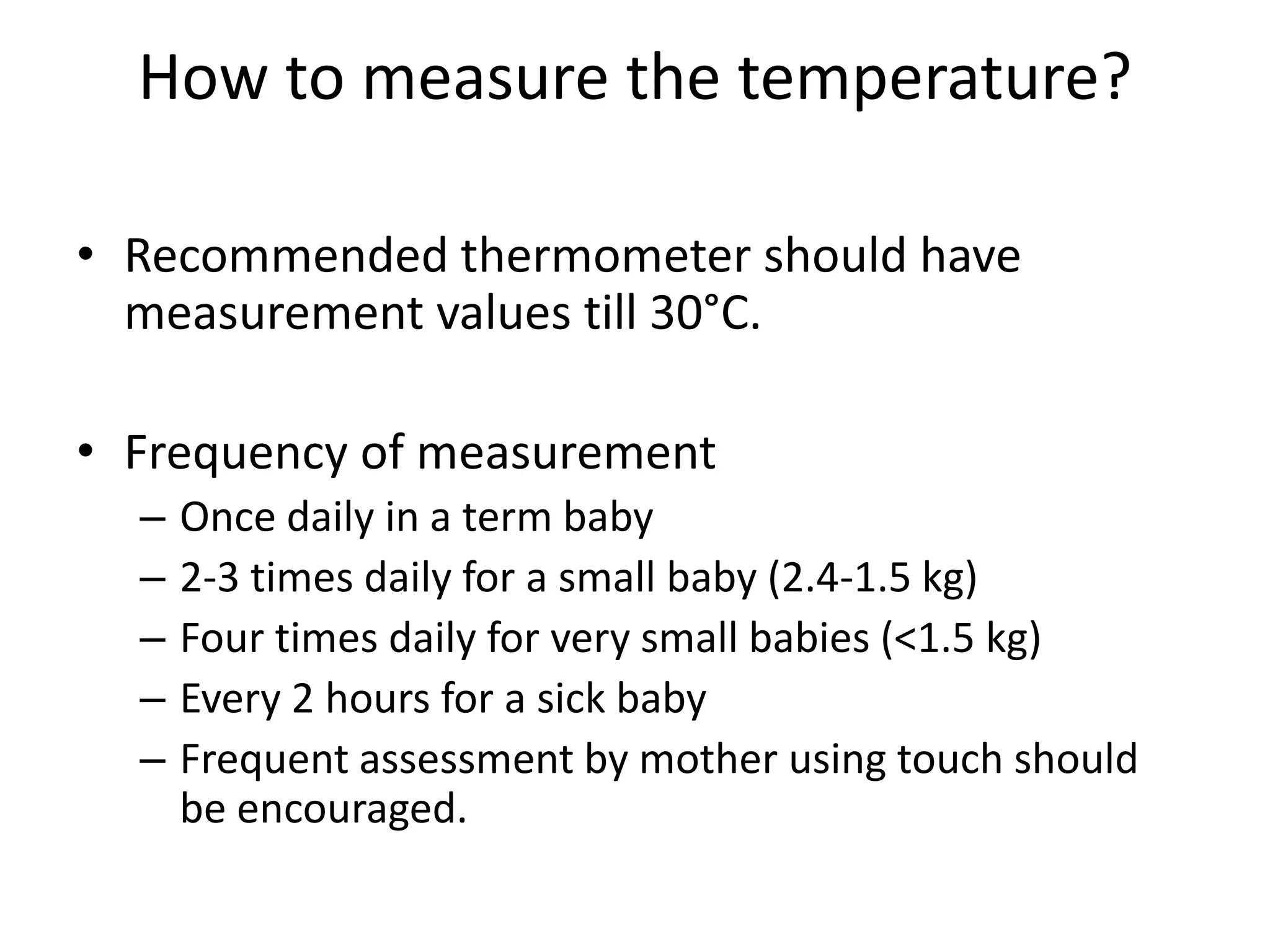 How to measure the temperature?

• Recommended thermometer should have measurement values till 30°C.

• Frequency of measurement
– Once daily in a term baby
– 2-3 times daily for a small baby (2.4-1.5 kg)
– Four times daily for very small babies (<1.5 kg)
– Every 2 hours for a sick baby
– Frequent assessment by mother using touch should be encouraged.